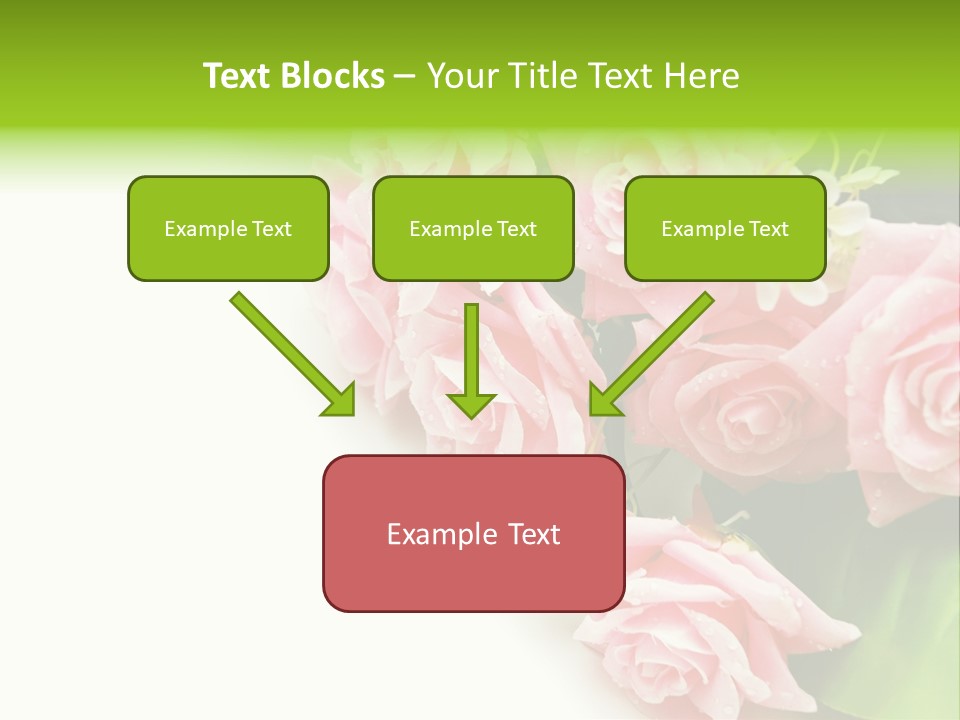 Text Blocks – Your Title Text Here

Example Text

Example Text

Example Text

Example Text